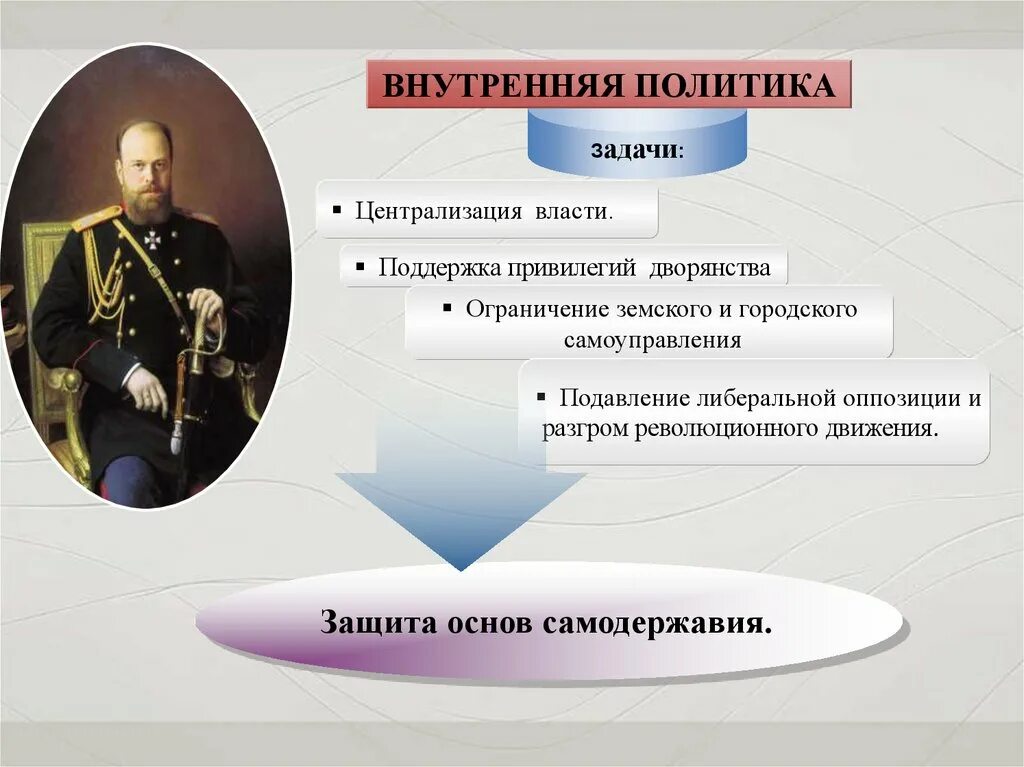 ВНУТРЕННЯЯ ПОЛИТИКА

задачи:

▪ Централизация власти.

▪ Поддержка привилегий дворянства

▪ Ограничение земского и городского самоуправления

▪ Подавление либеральной оппозиции и разгром революционного движения.

Защита основ самодержавия.